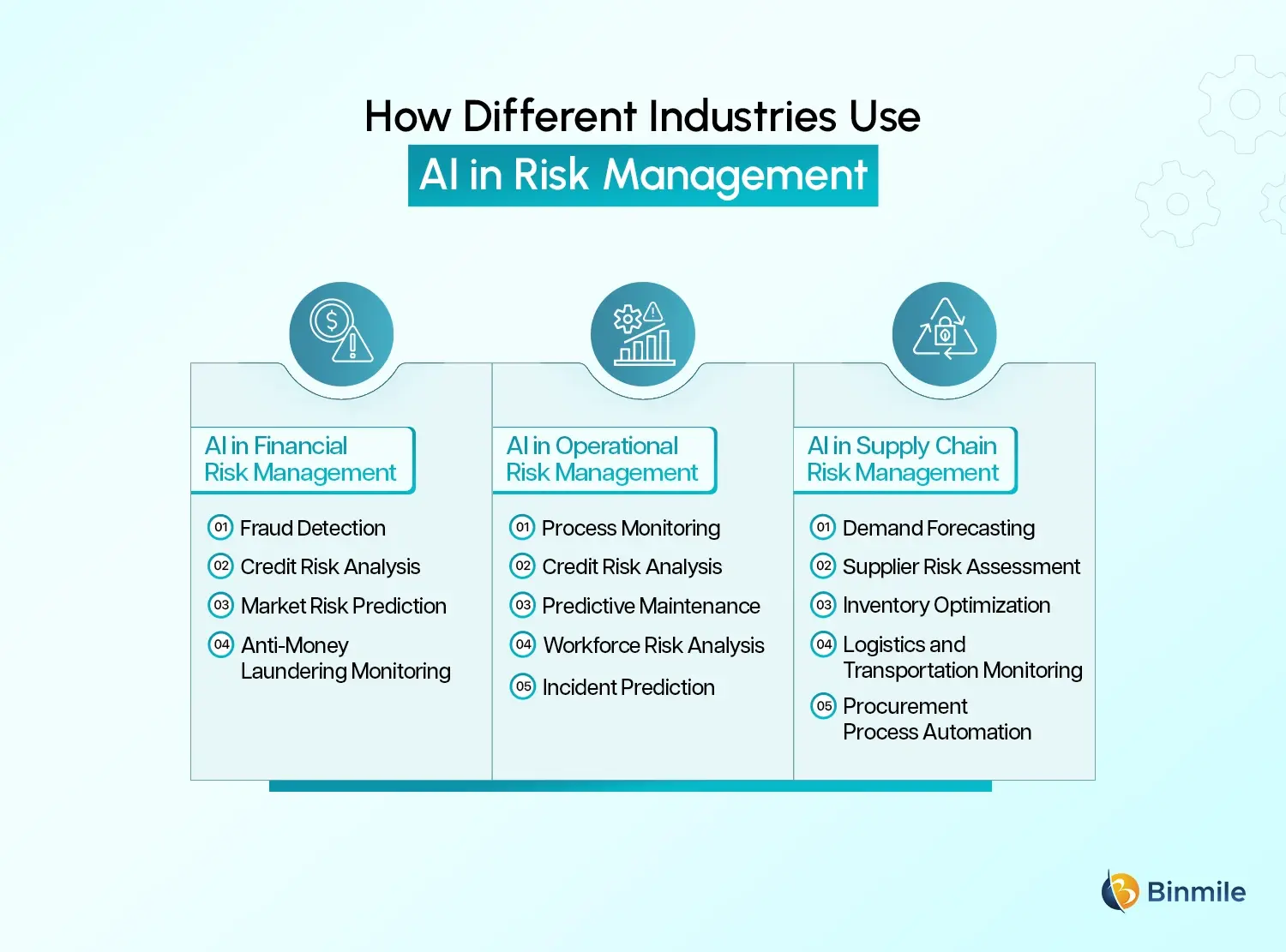 How Different Industries Use
AI in Risk Management

AI in Financial Risk Management

01 Fraud Detection
02 Credit Risk Analysis
03 Market Risk Prediction
04 Anti-Money Laundering Monitoring

AI in Operational Risk Management

01 Process Monitoring
02 Credit Risk Analysis
03 Predictive Maintenance
04 Workforce Risk Analysis
05 Incident Prediction

AI in Supply Chain Risk Management

01 Demand Forecasting
02 Supplier Risk Assessment
03 Inventory Optimization
04 Logistics and Transportation Monitoring
05 Procurement Process Automation

Binmile